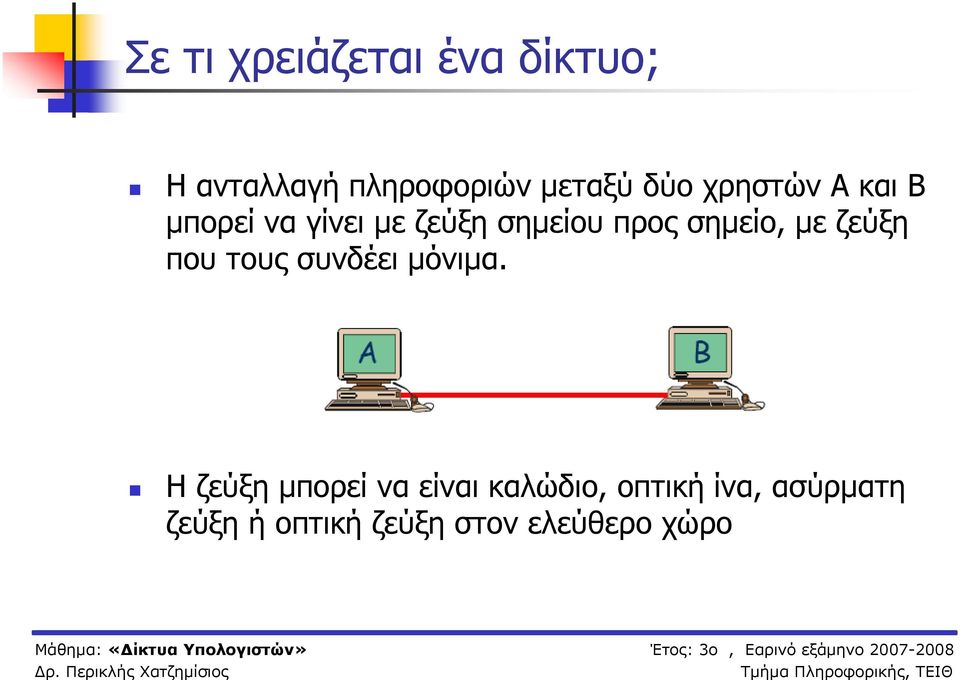 Σε τι χρειάζεται ένα δίκτυο;

Η ανταλλαγή πληροφοριών μεταξύ δύο χρηστών Α και Β μπορεί να γίνει με ζεύξη σημείου προς σημείο, με ζεύξη που τους συνδέει μόνιμα.

A

B

Η ζεύξη μπορεί να είναι καλώδιο, οπτική ίνα, ασύρματη ζεύξη ή οπτική ζεύξη στον ελεύθερο χώρο

Μάθημα: «Δίκτυα Υπολογιστών»
Δρ. Περικλής Χατζημίσιος

Έτος: 3ο , Εαρινό εξάμηνο 2007-2008
Τμήμα Πληροφορικής, ΤΕΙΘ